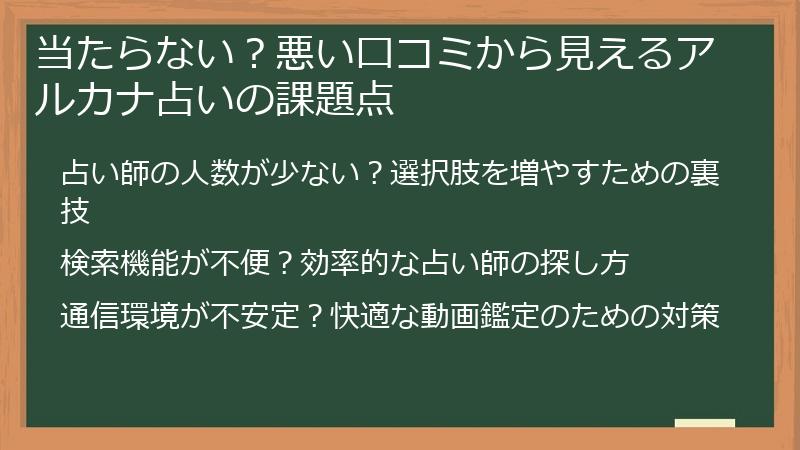 当たらない？悪い口コミから見えるアルカナ占いの課題点

占い師の人数が少ない？選択肢を増やすための裏技

検索機能が不便？効率的な占い師の探し方

通信環境が不安定？快適な動画鑑定のための対策